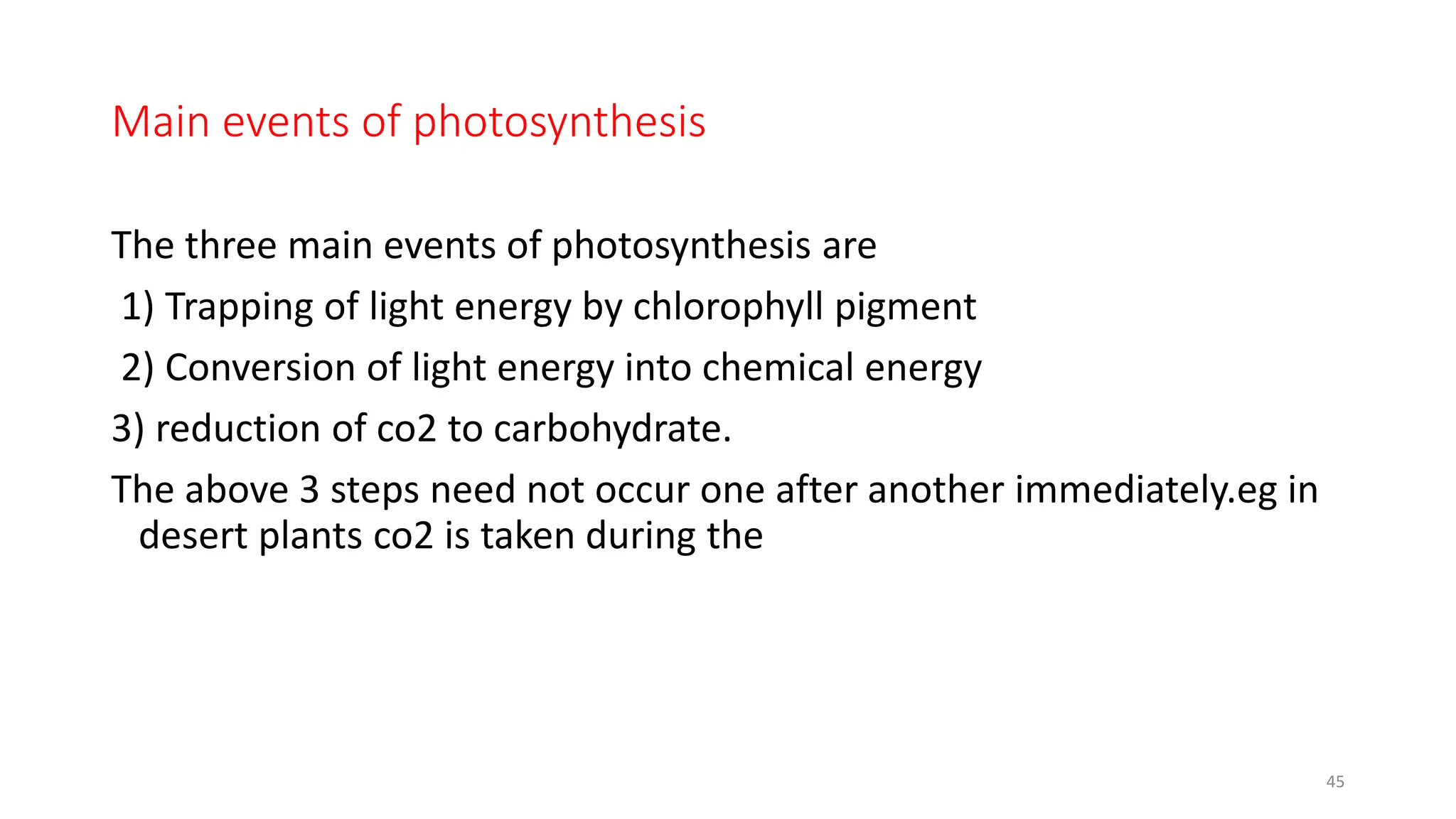 Main events of photosynthesis

The three main events of photosynthesis are

1) Trapping of light energy by chlorophyll pigment

2) Conversion of light energy into chemical energy

3) reduction of co2 to carbohydrate.

The above 3 steps need not occur one after another immediately.eg in desert plants co2 is taken during the

45